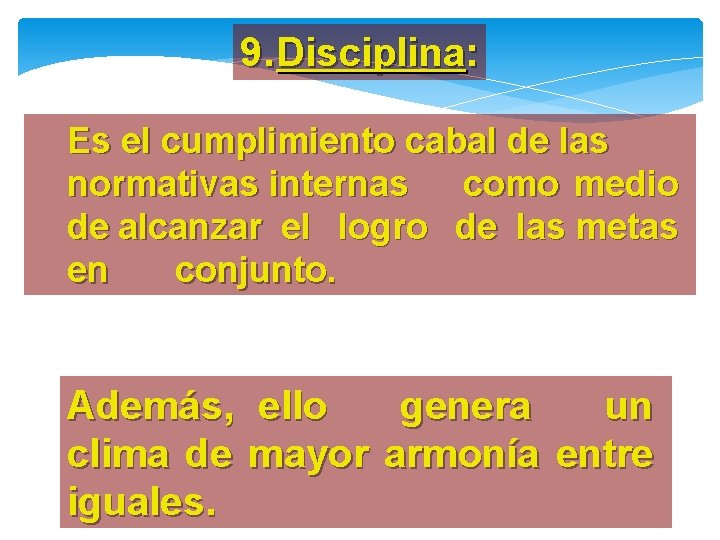 9.Disciplina:

Es el cumplimiento cabal de las normativas internas como medio de alcanzar el logro de las metas en conjunto.

Además, ello genera un clima de mayor armonía entre iguales.